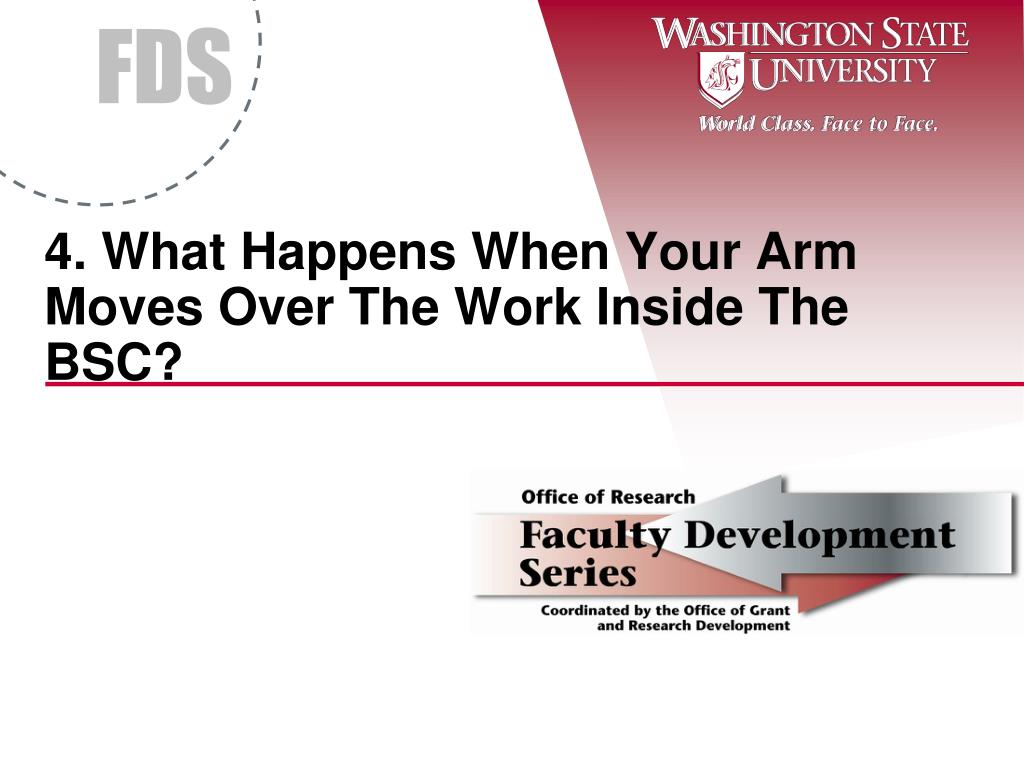 FDS

WASHINGTON STATE UNIVERSITY
World Class. Face to Face.

4. What Happens When Your Arm Moves Over The Work Inside The BSC?

Office of Research
Faculty Development Series
Coordinated by the Office of Grant and Research Development